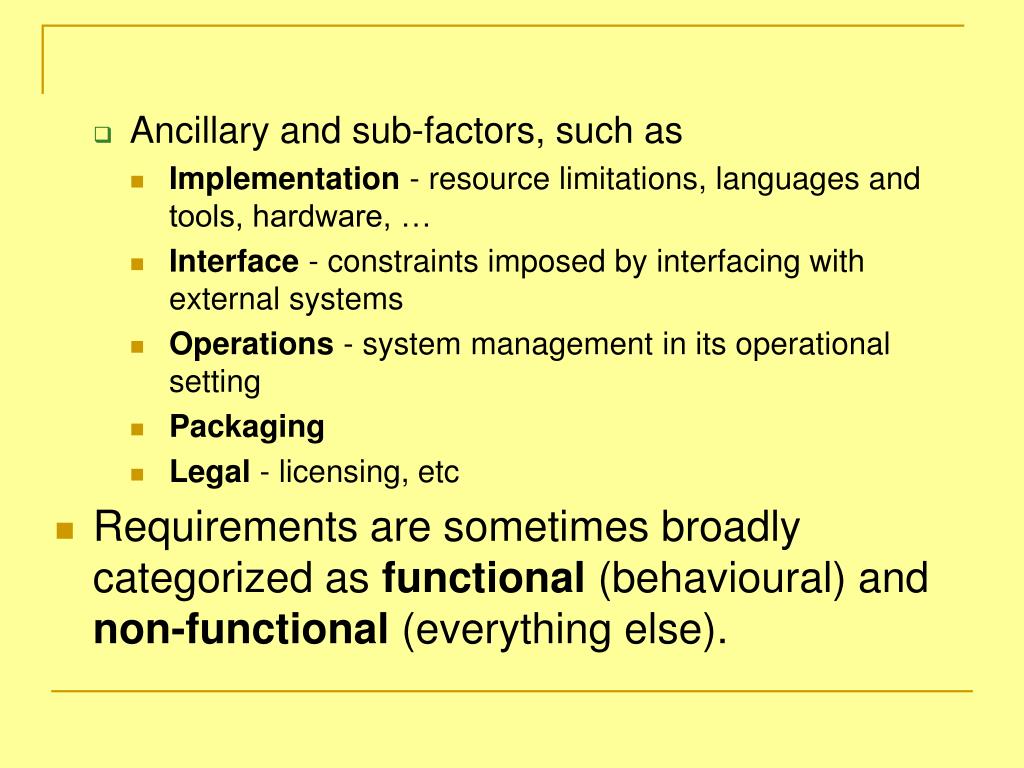 Ancillary and sub-factors, such as

Implementation - resource limitations, languages and tools, hardware, …

Interface - constraints imposed by interfacing with external systems

Operations - system management in its operational setting

Packaging

Legal - licensing, etc

Requirements are sometimes broadly categorized as functional (behavioural) and non-functional (everything else).